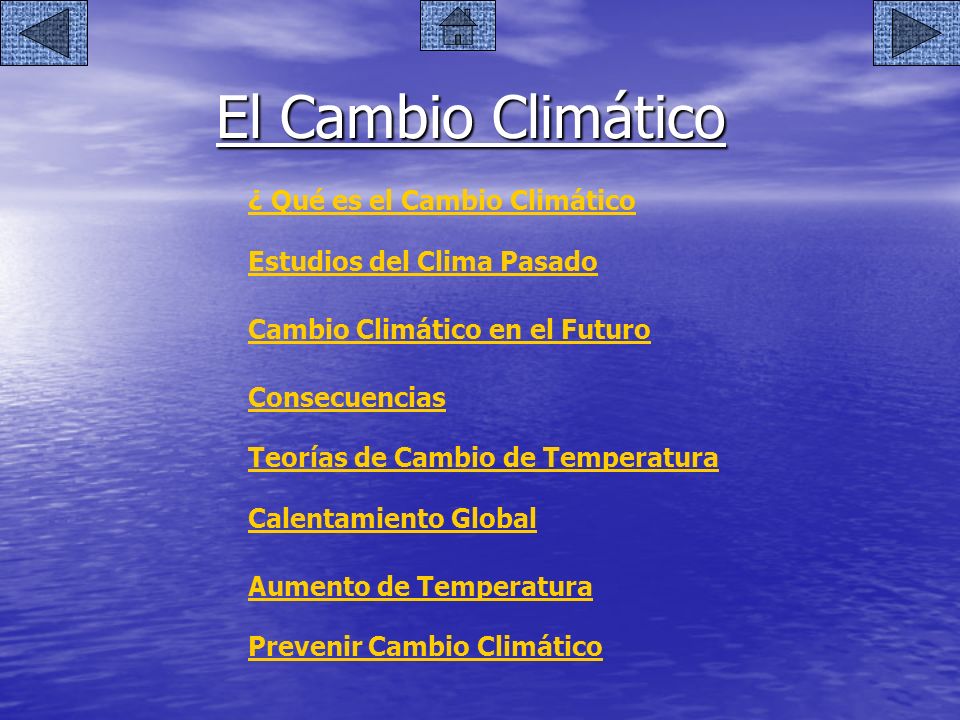 El Cambio Climático

¿ Qué es el Cambio Climático

Estudios del Clima Pasado

Cambio Climático en el Futuro

Consecuencias

Teorías de Cambio de Temperatura

Calentamiento Global

Aumento de Temperatura

Prevenir Cambio Climático